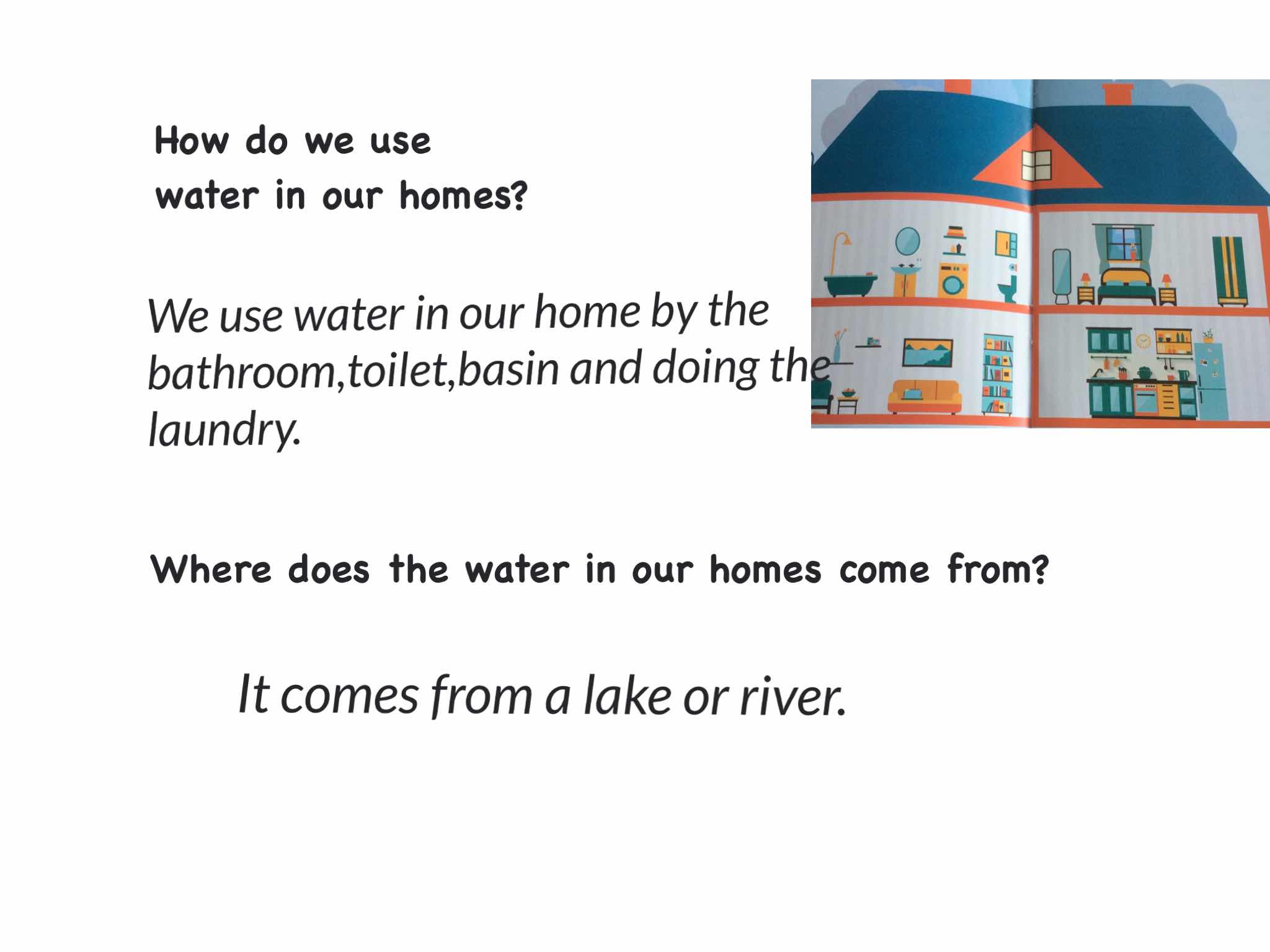 How do we use water in our homes?

We use water in our home by the bathroom,toilet,basin and doing the laundry.

Where does the water in our homes come from?

It comes from a lake or river.